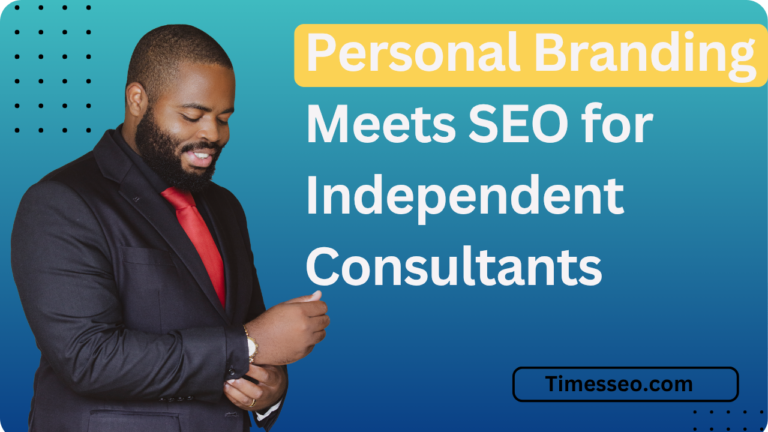 Personal Branding Meets SEO for Independent Consultants

Timesseo.com